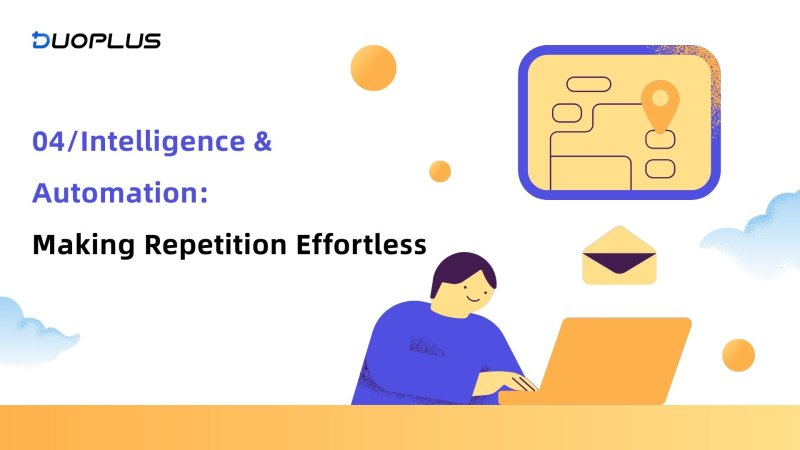 DUOPLUS

04/Intelligence & Automation:

Making Repetition Effortless